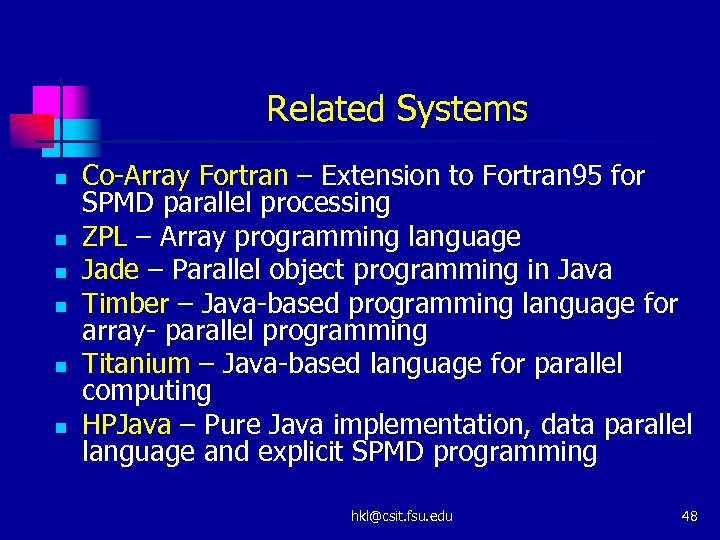 Related Systems

- Co-Array Fortran – Extension to Fortran95 for SPMD parallel processing
- ZPL – Array programming language
- Jade – Parallel object programming in Java
- Timber – Java-based programming language for array- parallel programming
- Titanium – Java-based language for parallel computing
- HPJava – Pure Java implementation, data parallel language and explicit SPMD programming

hkl@csit.fsu.edu

48